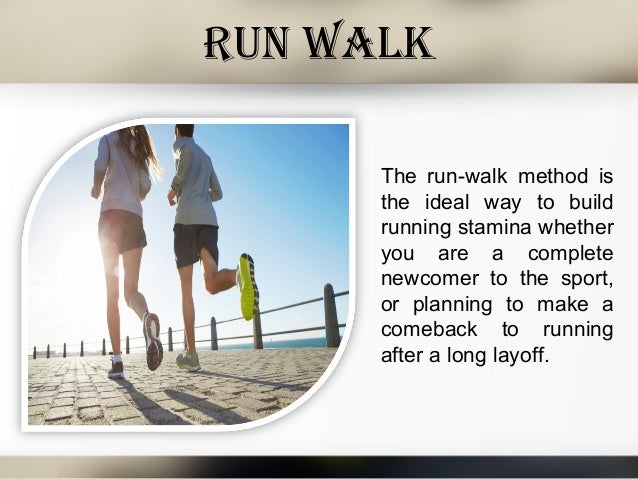 RUN WALK

The run-walk method is the ideal way to build running stamina whether you are a complete newcomer to the sport, or planning to make a comeback to running after a long layoff.